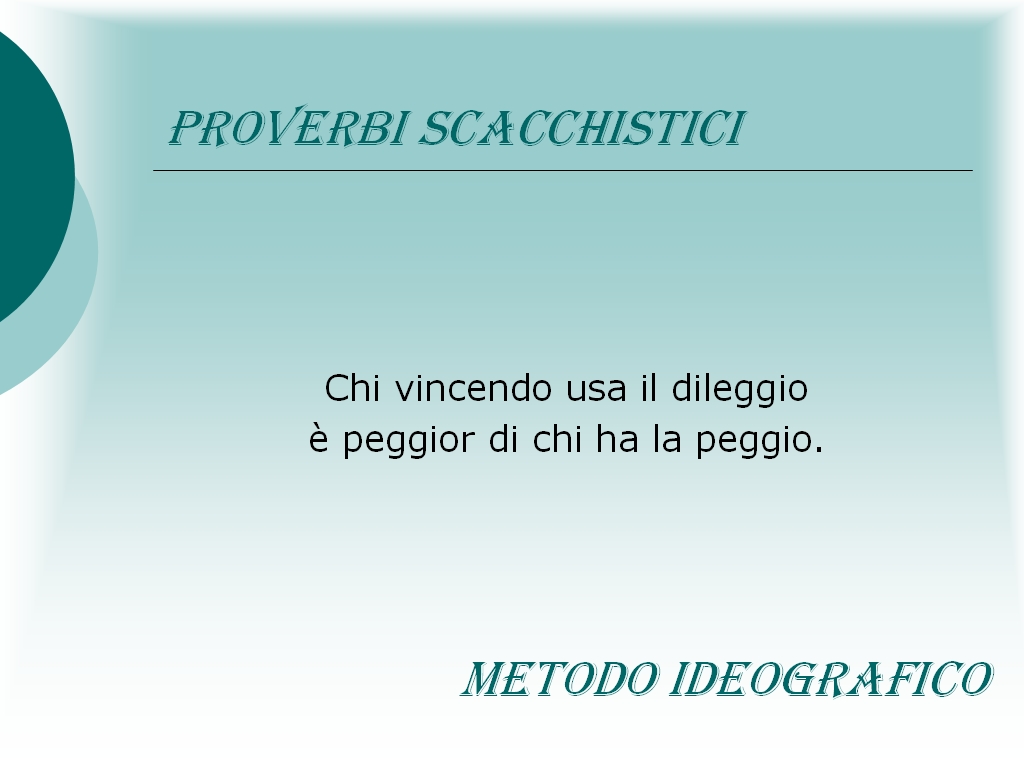 PROVERBI SCACCHISTICI

Chi vincendo usa il dileggio
è peggior di chi ha la peggio.

METODO IDEOGRAFICO